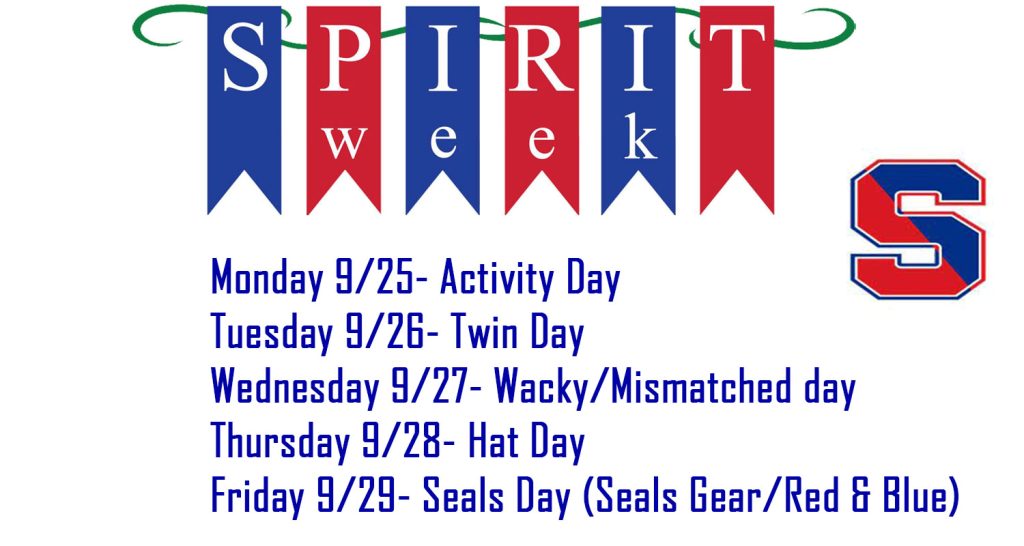 SPIRIT
week

S

Monday 9/25- Activity Day
Tuesday 9/26- Twin Day
Wednesday 9/27- Wacky/Mismatched day
Thursday 9/28- Hat Day
Friday 9/29- Seals Day (Seals Gear/Red & Blue)